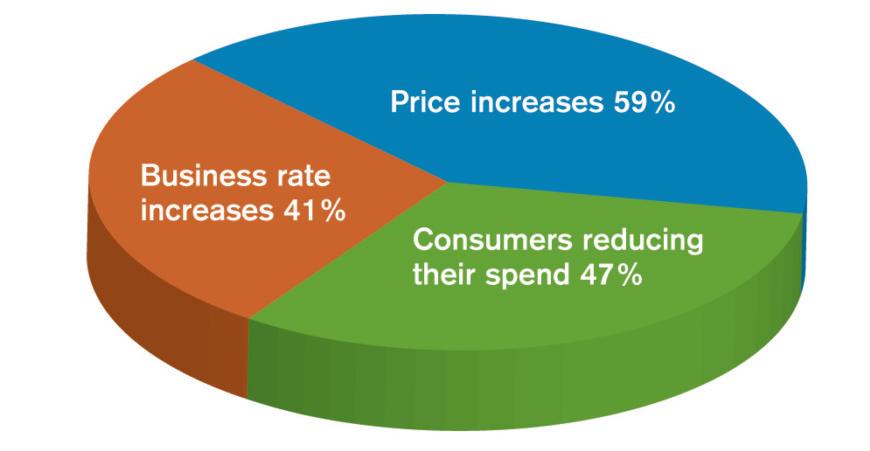 Price increases 59%

Business rate increases 41%

Consumers reducing their spend 47%